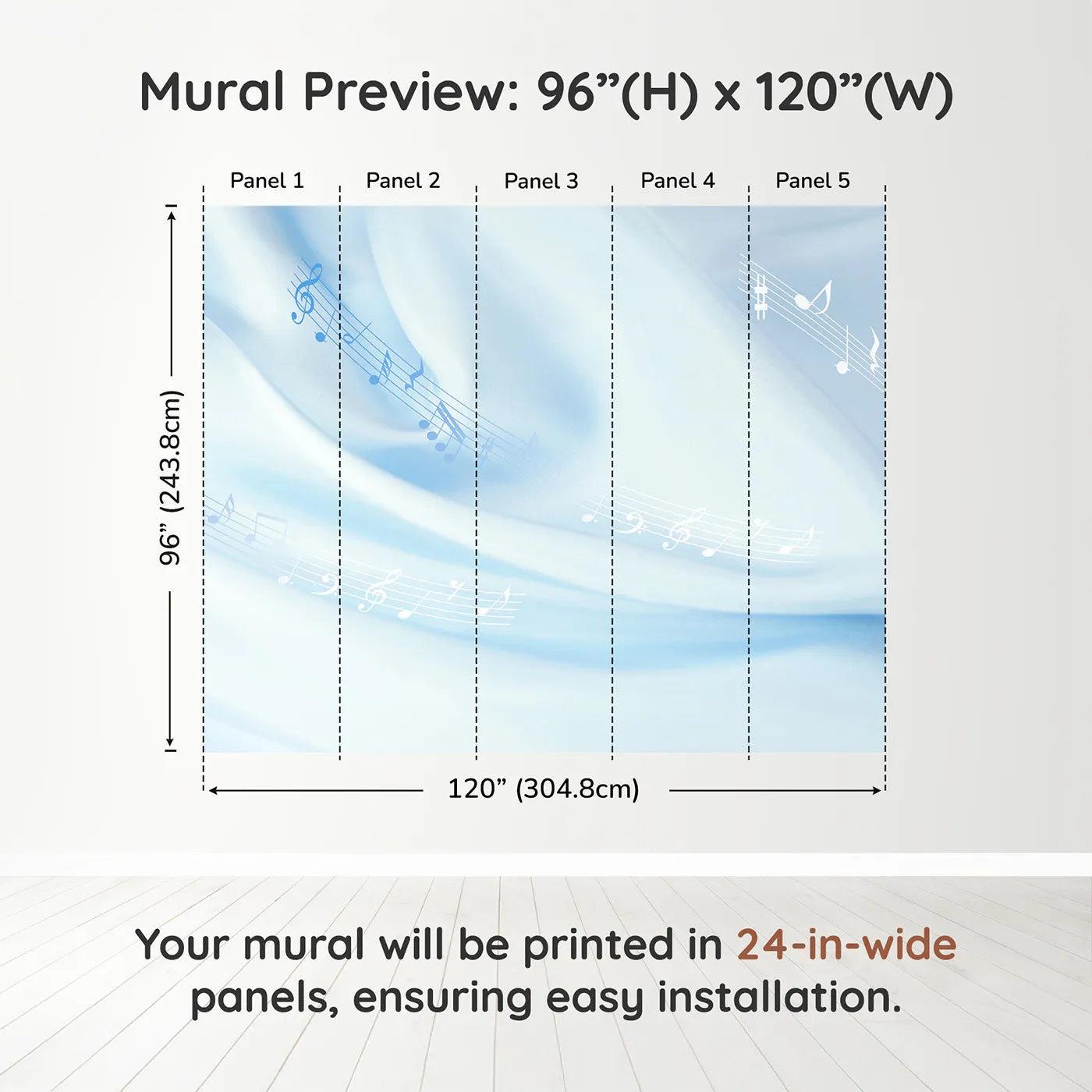 Mural Preview: 96”(H) x 120”(W)

Panel 1
Panel 2
Panel 3
Panel 4
Panel 5

96” (243.8cm)

120” (304.8cm)

Your mural will be printed in 24-in-wide panels, ensuring easy installation.